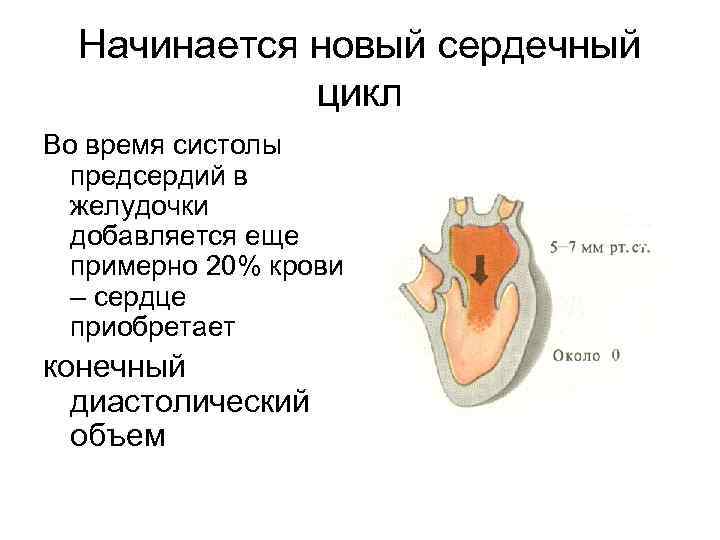 Начинается новый сердечный цикл

Во время систолы предсердий в желудочки добавляется еще примерно 20% крови – сердце приобретает

конечный диастолический объем

5–7 мм рт. ст.

Около 0